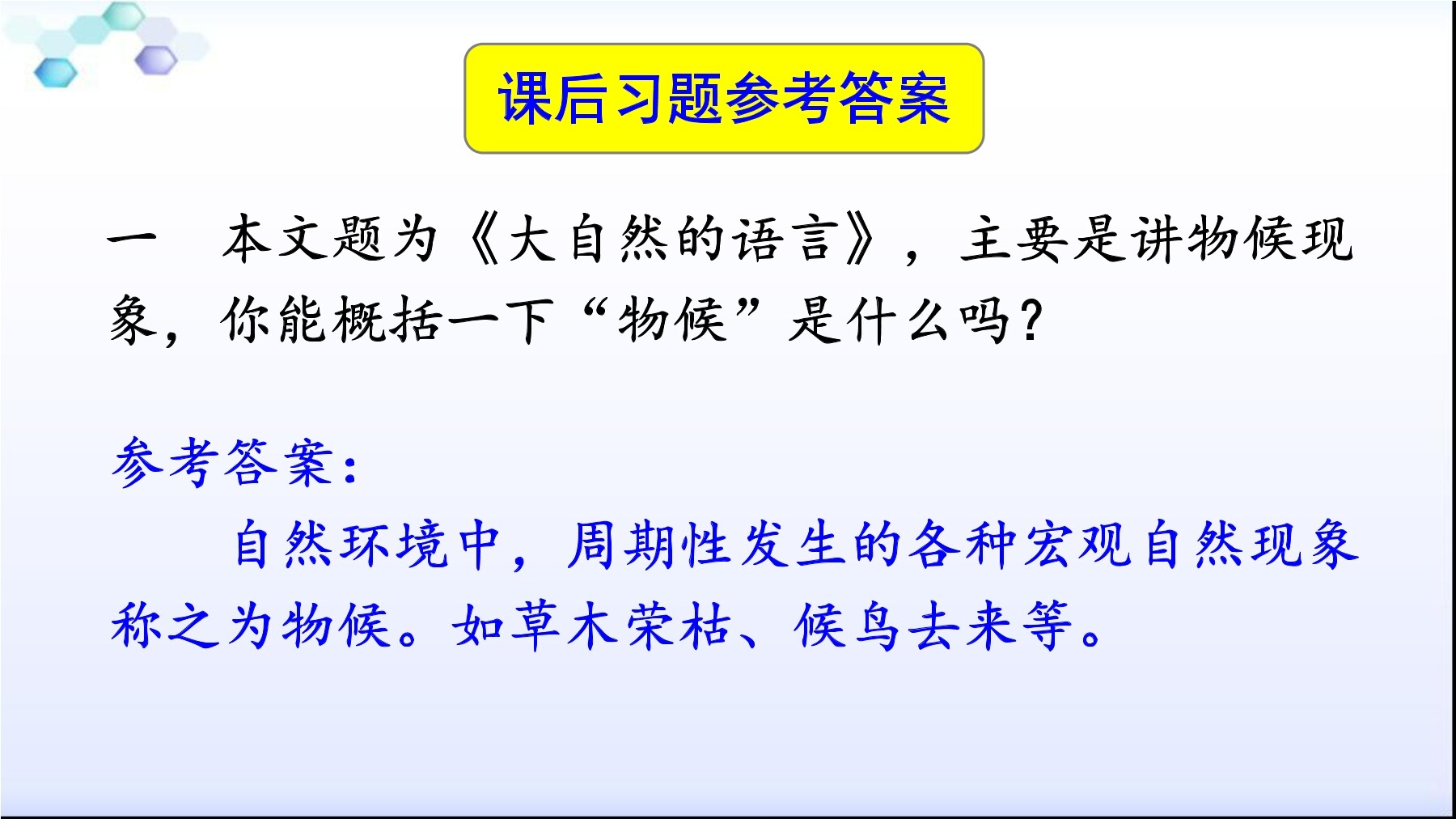 课后习题参考答案

一　本文题为《大自然的语言》，主要是讲物候现象，你能概括一下“物候”是什么吗？

参考答案：

自然环境中，周期性发生的各种宏观自然现象称之为物候。如草木荣枯、候鸟去来等。